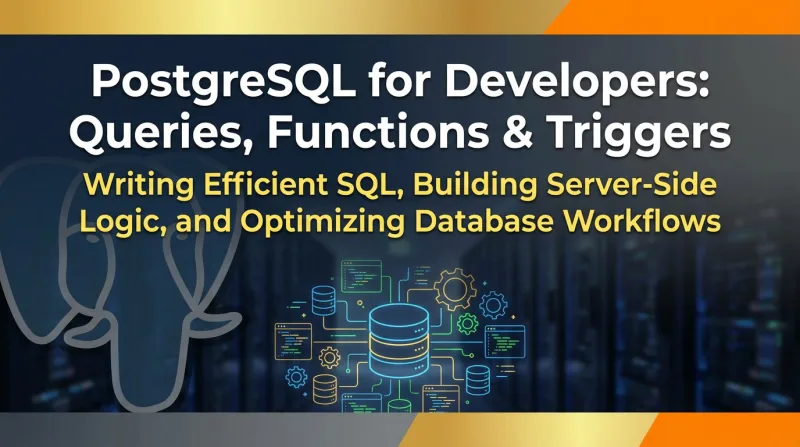 PostgreSQL for Developers: Queries, Functions & Triggers

Writing Efficient SQL, Building Server-Side Logic, and Optimizing Database Workflows